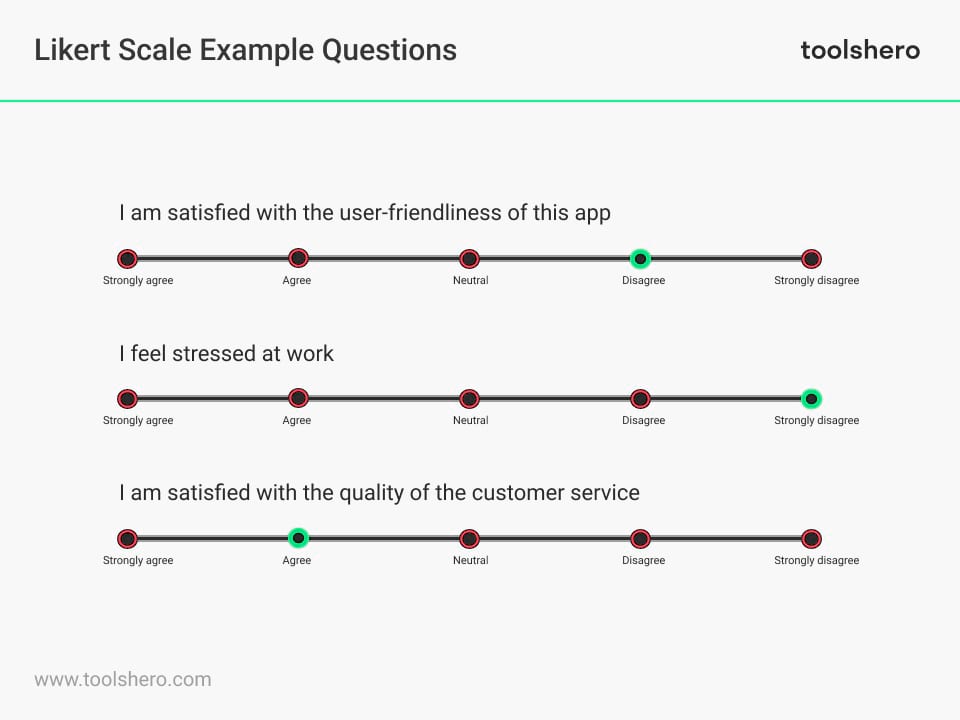 Likert Scale Example Questions

toolshero

I am satisfied with the user-friendliness of this app

Strongly agree
Agree
Neutral
Disagree
Strongly disagree

I feel stressed at work

Strongly agree
Agree
Neutral
Disagree
Strongly disagree

I am satisfied with the quality of the customer service

Strongly agree
Agree
Neutral
Disagree
Strongly disagree

www.toolshero.com